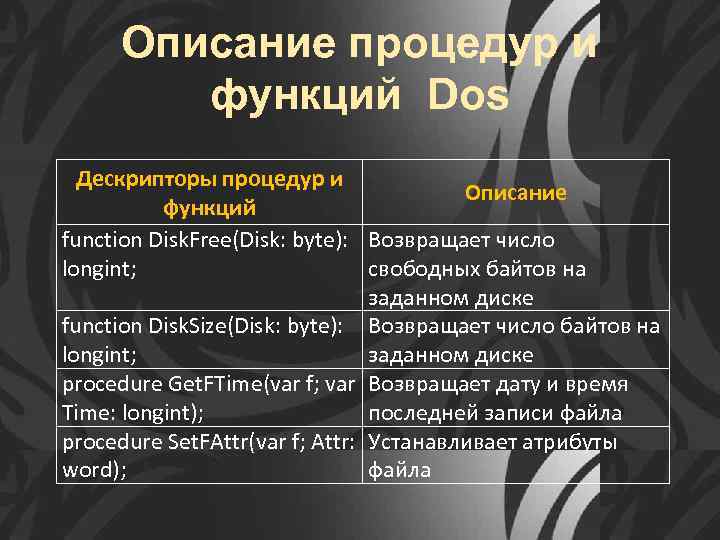 Описание процедур и функций Dos

| Дескрипторы процедур и функций | Описание |
|---|---|
| function DiskFree(Disk: byte): longint; | Возвращает число свободных байтов на заданном диске |
| function DiskSize(Disk: byte): longint; | Возвращает число байтов на заданном диске |
| procedure GetFTime(var f; var Time: longint); | Возвращает дату и время последней записи файла |
| procedure SetFAttr(var f; Attr: word); | Устанавливает атрибуты файла |